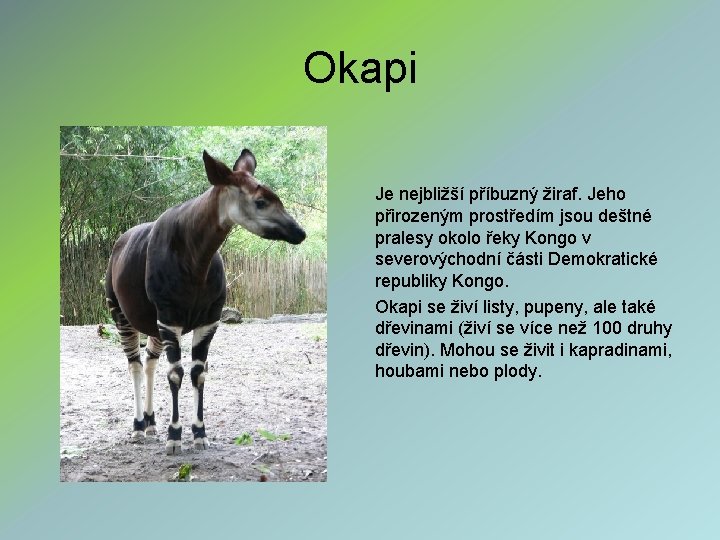 Okapi

Je nejbližší příbuzný žiraf. Jeho přirozeným prostředím jsou deštné pralesy okolo řeky Kongo v severovýchodní části Demokratické republiky Kongo.

Okapi se živí listy, pupeny, ale také dřevinami (živí se více než 100 druhy dřevin). Mohou se živit i kapradinami, houbami nebo plody.